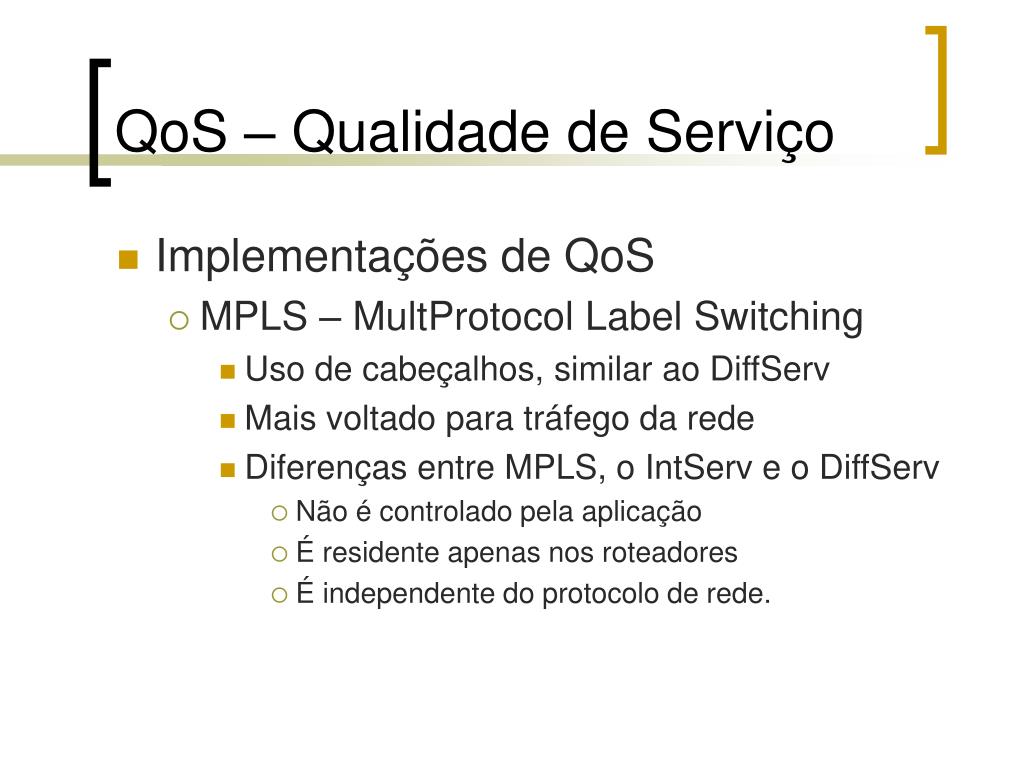 QoS – Qualidade de Serviço

Implementações de QoS
MPLS – MultProtocol Label Switching
Uso de cabeçalhos, similar ao DiffServ
Mais voltado para tráfego da rede
Diferenças entre MPLS, o IntServ e o DiffServ
Não é controlado pela aplicação
É residente apenas nos roteadores
É independente do protocolo de rede.